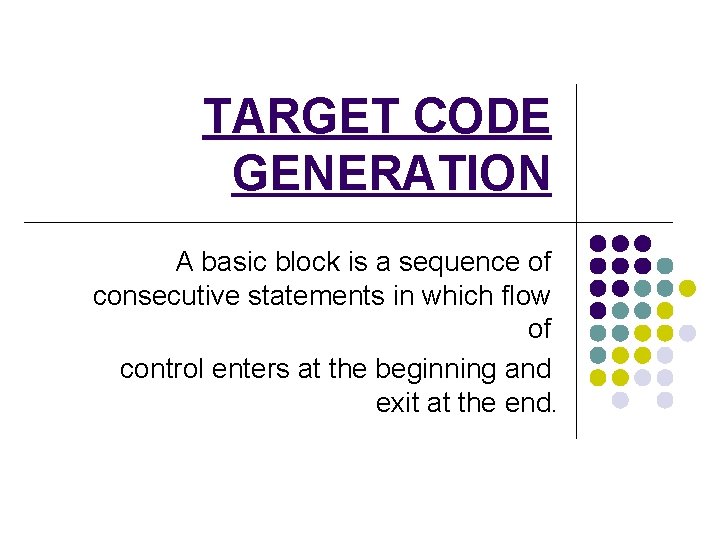 TARGET CODE GENERATION

A basic block is a sequence of consecutive statements in which flow of
control enters at the beginning and exit at the end.